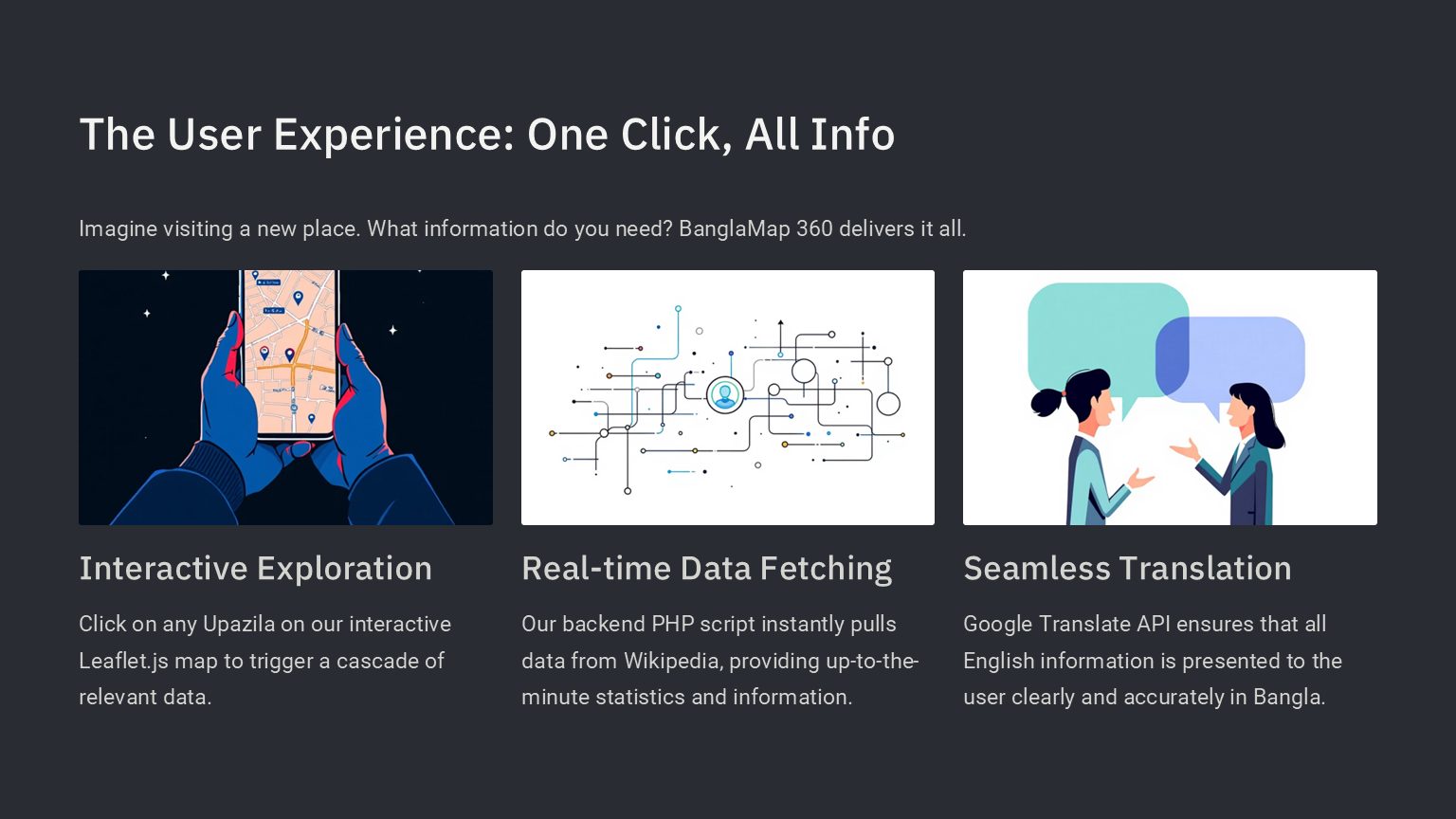 The User Experience: One Click, All Info

Imagine visiting a new place. What information do you need? BanglaMap 360 delivers it all.

Interactive Exploration

Click on any Upazila on our interactive Leaflet.js map to trigger a cascade of relevant data.

Real-time Data Fetching

Our backend PHP script instantly pulls data from Wikipedia, providing up-to-the-minute statistics and information.

Seamless Translation

Google Translate API ensures that all English information is presented to the user clearly and accurately in Bangla.